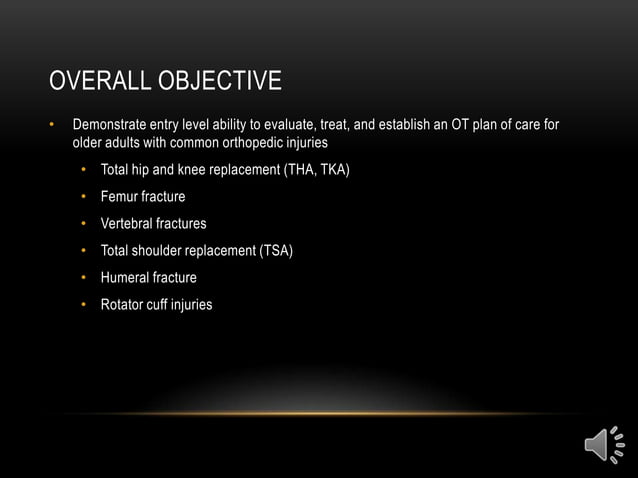 OVERALL OBJECTIVE

• Demonstrate entry level ability to evaluate, treat, and establish an OT plan of care for older adults with common orthopedic injuries
 • Total hip and knee replacement (THA, TKA)
 • Femur fracture
 • Vertebral fractures
 • Total shoulder replacement (TSA)
 • Humeral fracture
 • Rotator cuff injuries